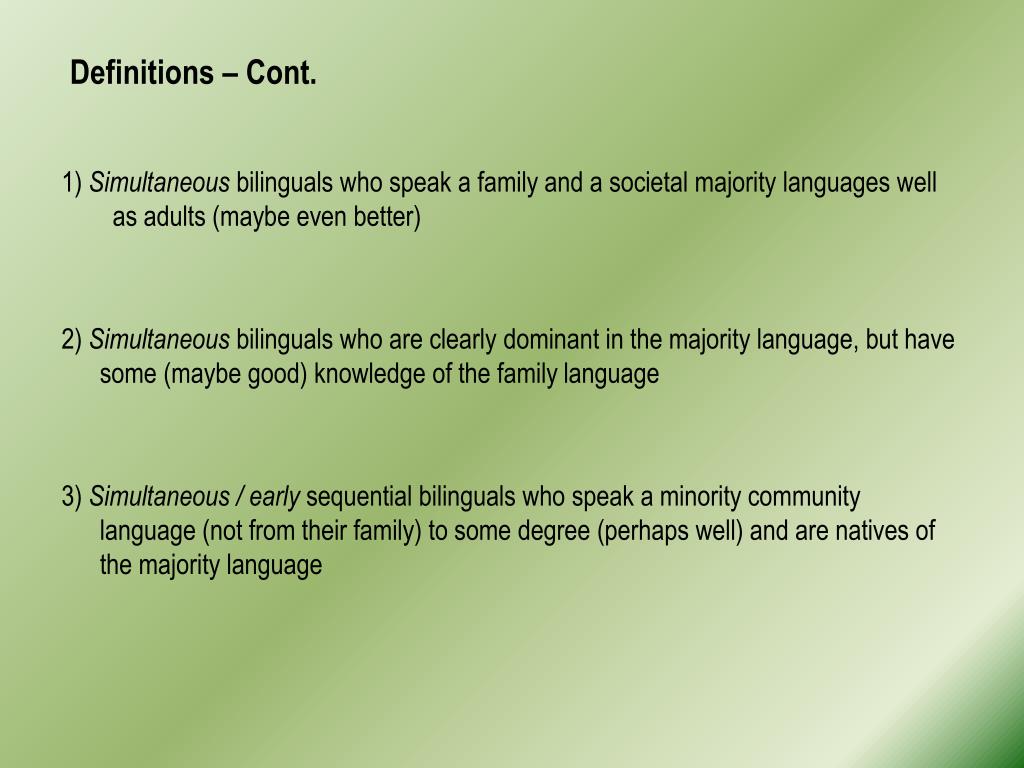 Definitions – Cont.

1) Simultaneous bilinguals who speak a family and a societal majority languages well as adults (maybe even better)

2) Simultaneous bilinguals who are clearly dominant in the majority language, but have some (maybe good) knowledge of the family language

3) Simultaneous / early sequential bilinguals who speak a minority community language (not from their family) to some degree (perhaps well) and are natives of the majority language